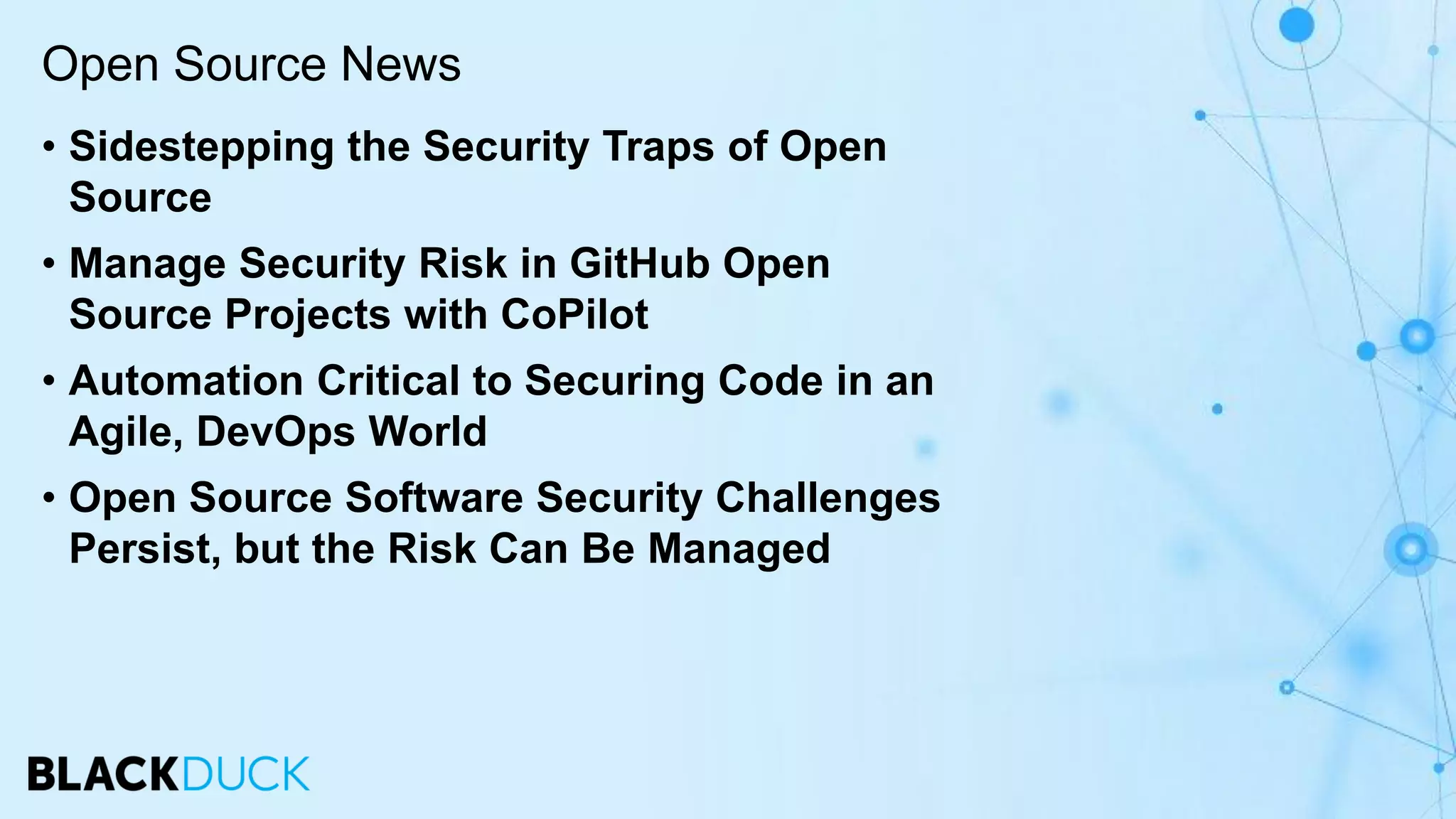 Open Source News

• Sidestepping the Security Traps of Open Source

• Manage Security Risk in GitHub Open Source Projects with CoPilot

• Automation Critical to Securing Code in an Agile, DevOps World

• Open Source Software Security Challenges Persist, but the Risk Can Be Managed

BLACKDUCK